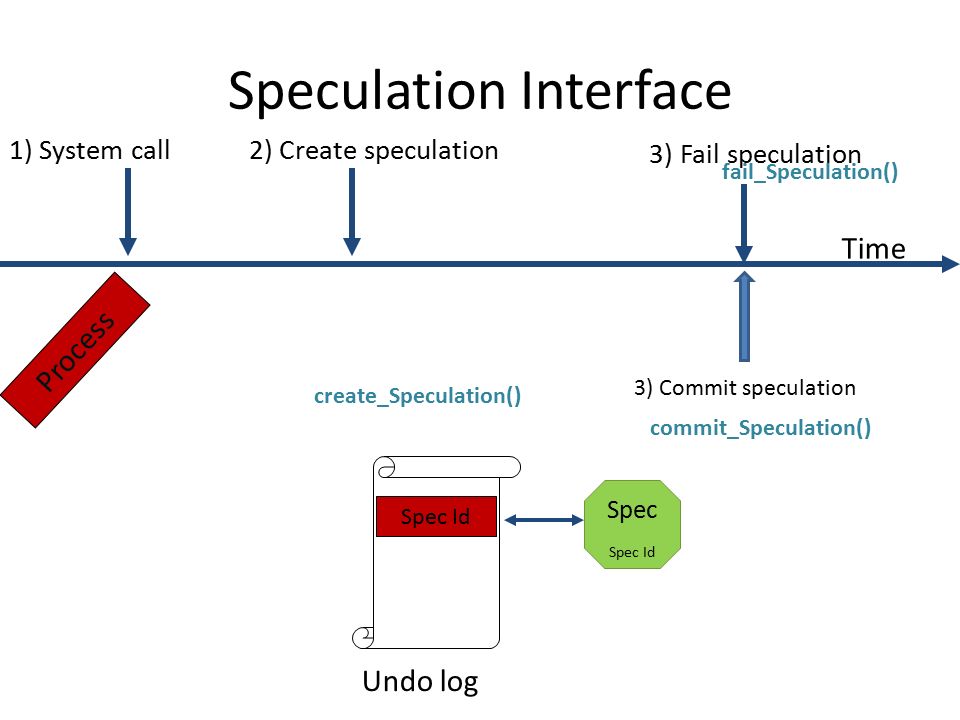 Speculation Interface

1) System call

2) Create speculation

3) Fail speculation

fail_Speculation()

Time

Process

create_Speculation()

3) Commit speculation

commit_Speculation()

Spec Id

Spec

Spec Id

Undo log